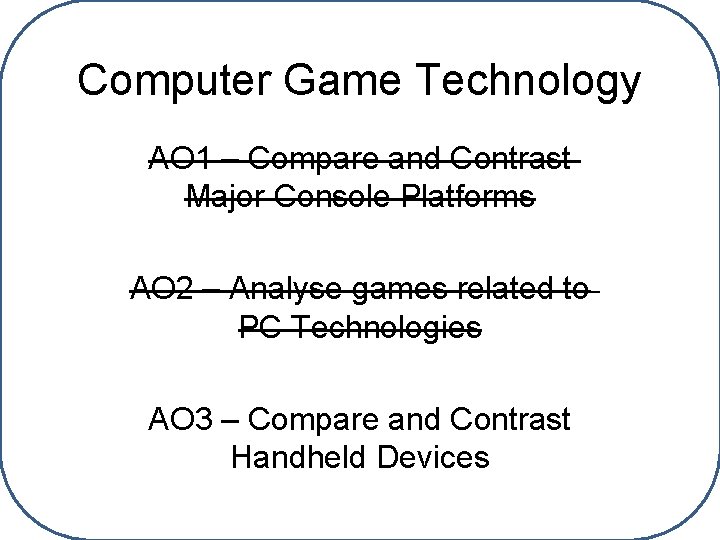 Computer Game Technology

~~AO1 – Compare and Contrast Major Console Platforms~~

~~AO2 – Analyse games related to PC Technologies~~

AO3 – Compare and Contrast Handheld Devices